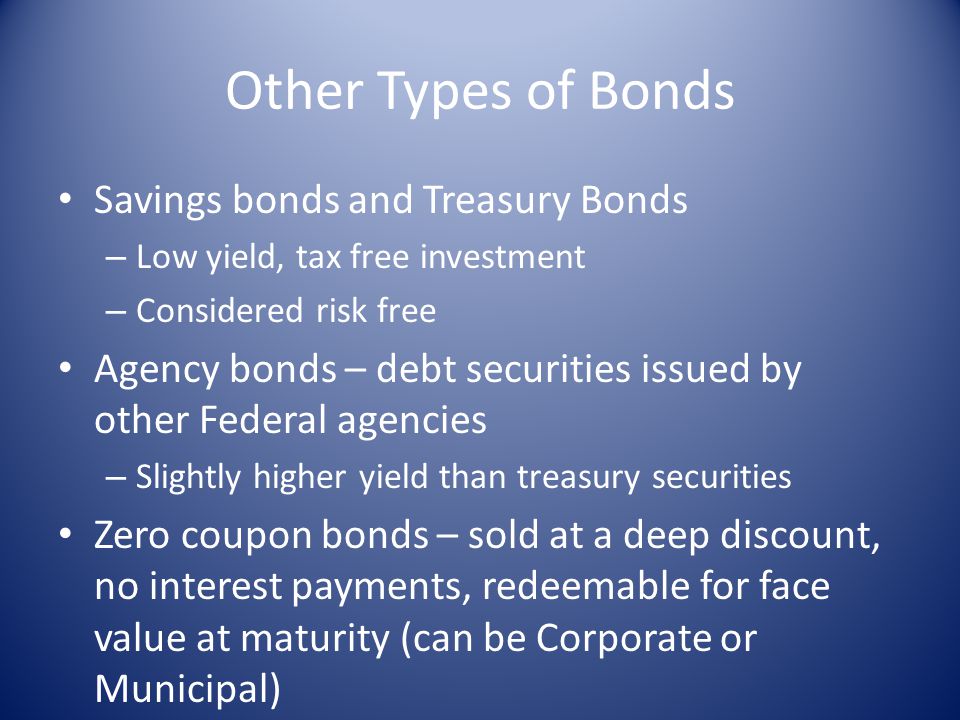 Other Types of Bonds

• Savings bonds and Treasury Bonds
– Low yield, tax free investment
– Considered risk free

• Agency bonds – debt securities issued by other Federal agencies
– Slightly higher yield than treasury securities

• Zero coupon bonds – sold at a deep discount, no interest payments, redeemable for face value at maturity (can be Corporate or Municipal)